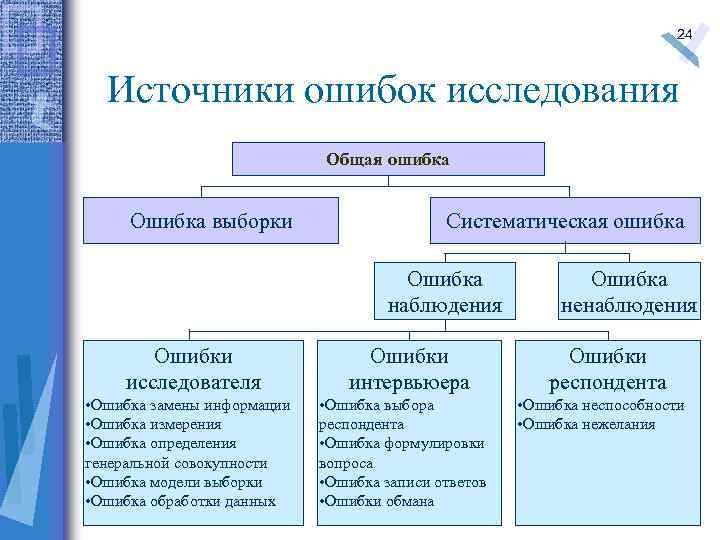 24

Источники ошибок исследования

Общая ошибка

Ошибка выборки

Систематическая ошибка

Ошибка наблюдения

Ошибка ненаблюдения

Ошибки исследователя
•Ошибка замены информации
•Ошибка измерения
•Ошибка определения генеральной совокупности
•Ошибка модели выборки
•Ошибка обработки данных

Ошибки интервьюера
•Ошибка выбора респондента
•Ошибка формулировки вопроса
•Ошибка записи ответов
•Ошибки обмана

Ошибки респондента
•Ошибка неспособности
•Ошибка нежелания